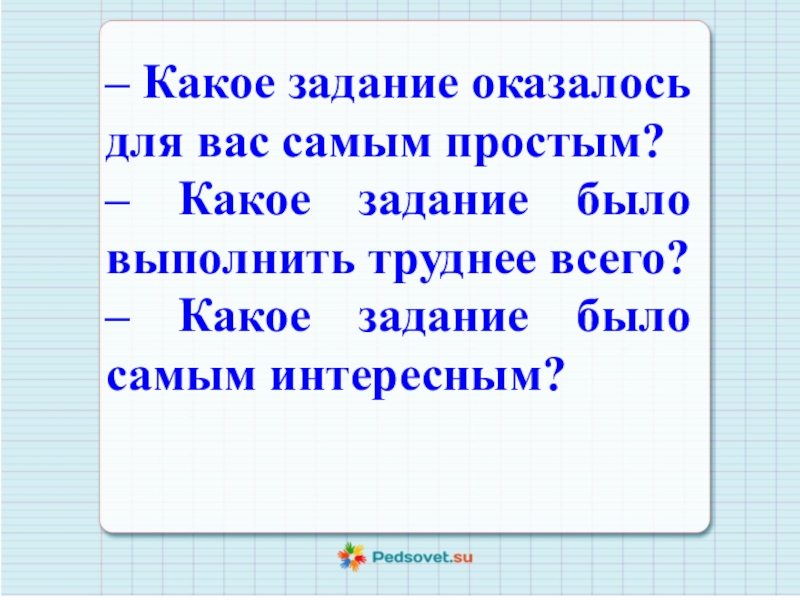 – Какое задание оказалось для вас самым простым?
– Какое задание было выполнить труднее всего?
– Какое задание было самым интересным?

Pedsovet.su